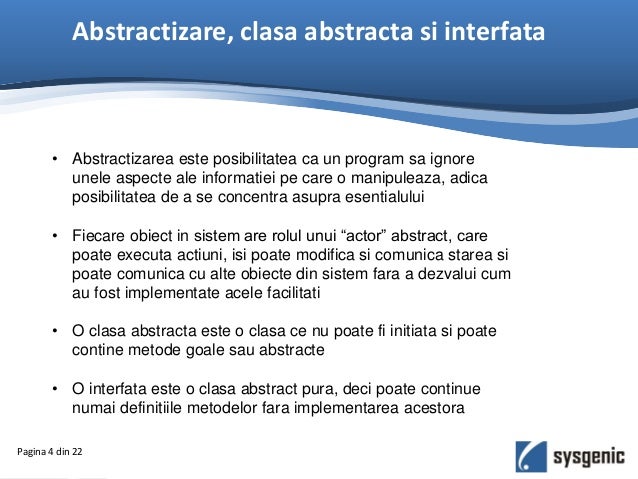 Abstractizare, clasa abstracta si interfata

• Abstractizarea este posibilitatea ca un program sa ignore unele aspecte ale informatiei pe care o manipuleaza, adica posibilitatea de a se concentra asupra esentialului

• Fiecare obiect in sistem are rolul unui “actor” abstract, care poate executa actiuni, isi poate modifica si comunica starea si poate comunica cu alte obiecte din sistem fara a dezvalui cum au fost implementate acele facilitati

• O clasa abstracta este o clasa ce nu poate fi initiata si poate contine metode goale sau abstracte

• O interfata este o clasa abstract pura, deci poate continue numai definitiile metodelor fara implementarea acestora

Pagina 4 din 22

sysgenic